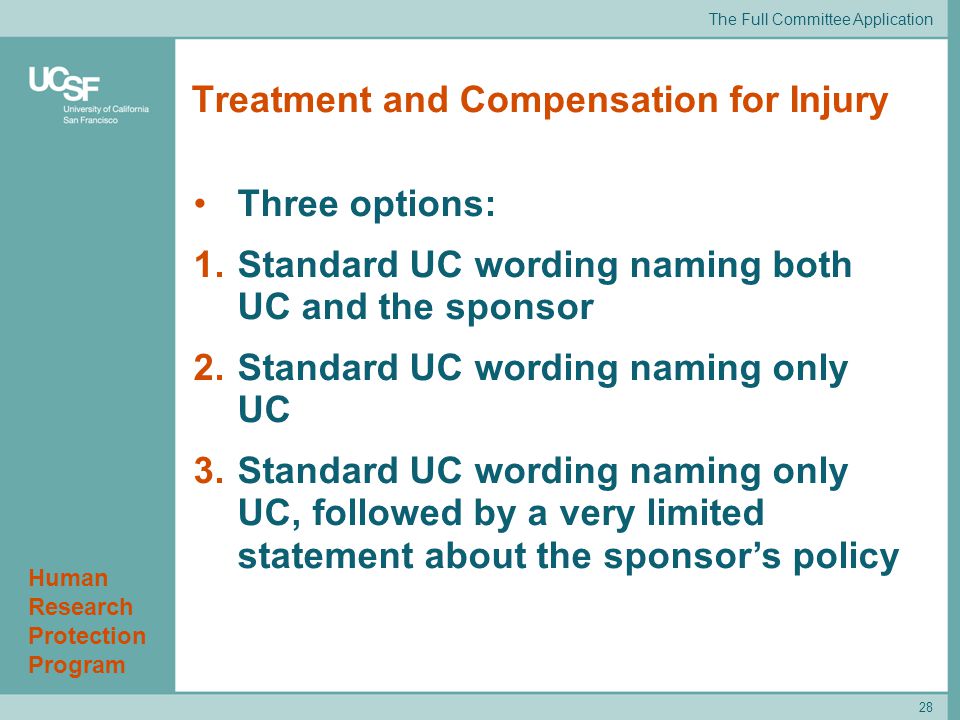 The Full Committee Application

UCSF
University of California
San Francisco

Treatment and Compensation for Injury

• Three options:
1. Standard UC wording naming both UC and the sponsor
2. Standard UC wording naming only UC
3. Standard UC wording naming only UC, followed by a very limited statement about the sponsor's policy

Human Research Protection Program

28